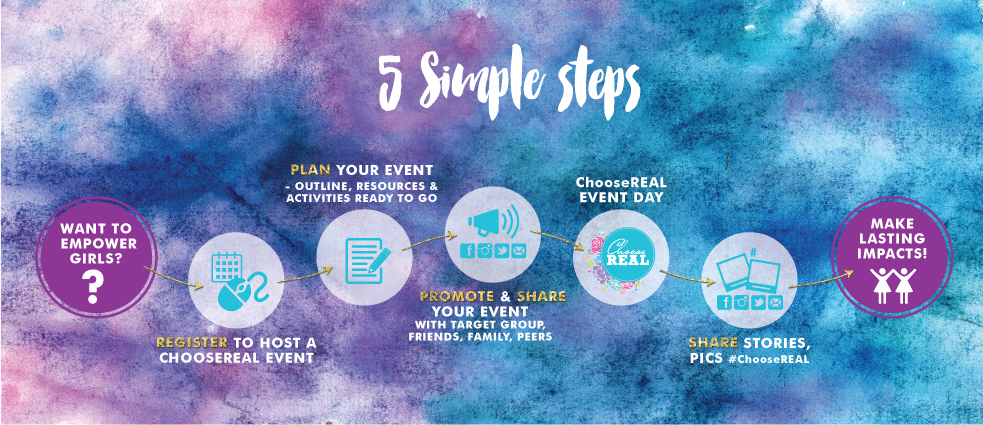 5 Simple steps

WANT TO EMPOWER GIRLS?

?

REGISTER TO HOST A CHOOSEREAL EVENT

PLAN YOUR EVENT
- OUTLINE, RESOURCES & ACTIVITIES READY TO GO

PROMOTE & SHARE YOUR EVENT
WITH TARGET GROUP, FRIENDS, FAMILY, PEERS

ChooseREAL EVENT DAY

Choose REAL

SHARE STORIES, PICS #ChooseREAL

MAKE LASTING IMPACTS!